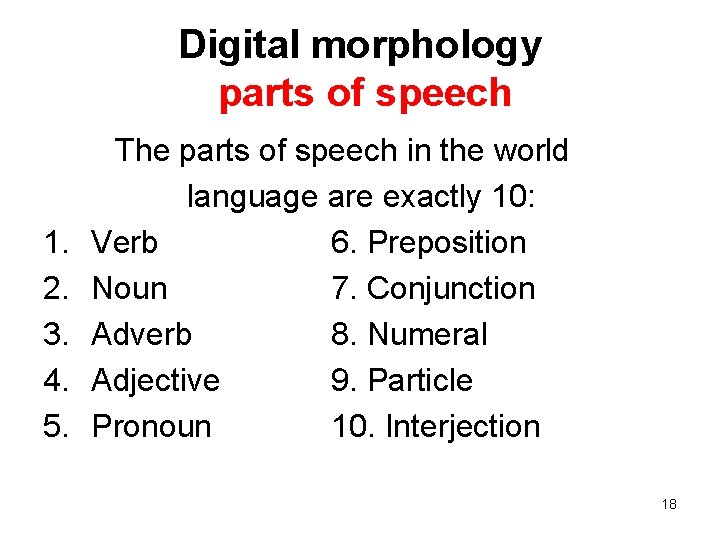 Digital morphology
parts of speech

The parts of speech in the world language are exactly 10:

1. Verb
2. Noun
3. Adverb
4. Adjective
5. Pronoun

6. Preposition
7. Conjunction
8. Numeral
9. Particle
10. Interjection

18